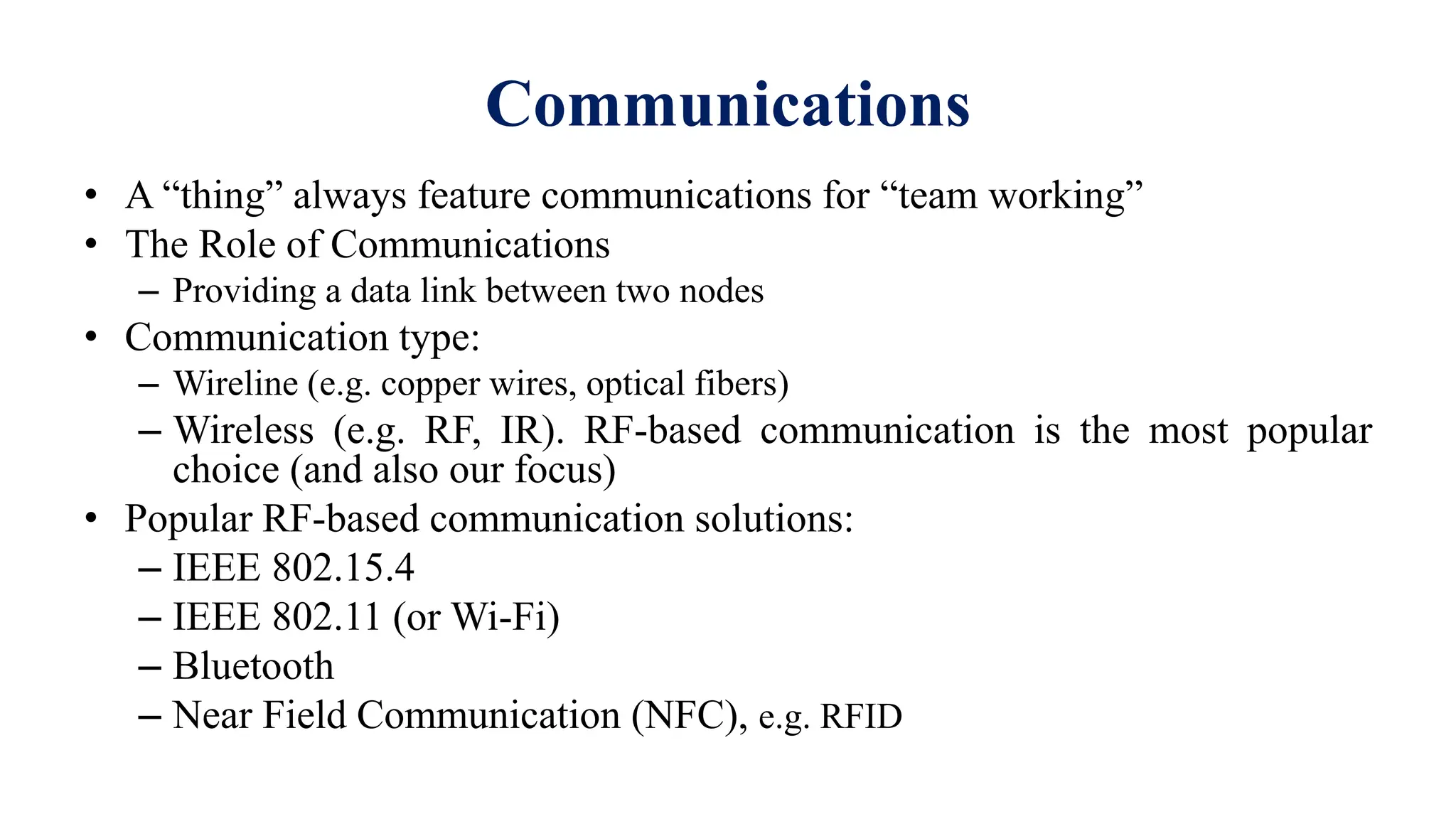 Communications

• A “thing” always feature communications for “team working”
• The Role of Communications
– Providing a data link between two nodes
• Communication type:
– Wireline (e.g. copper wires, optical fibers)
– Wireless (e.g. RF, IR). RF-based communication is the most popular choice (and also our focus)
• Popular RF-based communication solutions:
– IEEE 802.15.4
– IEEE 802.11 (or Wi-Fi)
– Bluetooth
– Near Field Communication (NFC), e.g. RFID